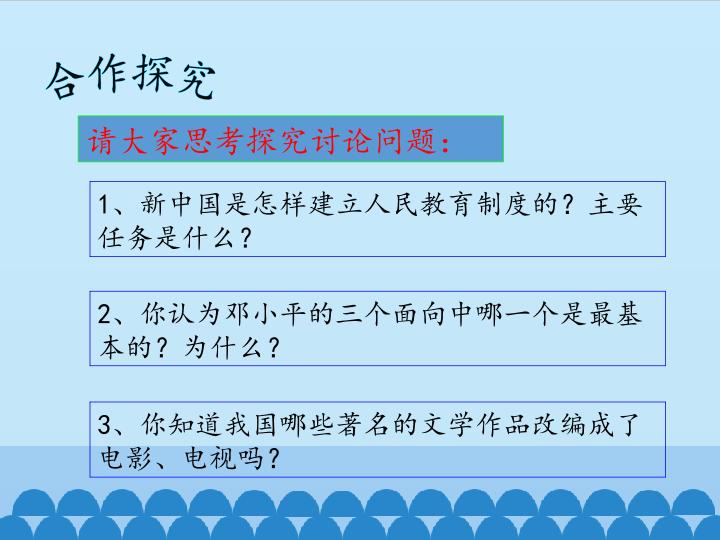 合作探究

请大家思考探究讨论问题：

1、新中国是怎样建立人民教育制度的？主要任务是什么？

2、你认为邓小平的三个面向中哪一个是最基本的？为什么？

3、你知道我国哪些著名的文学作品改编成了电影、电视吗？